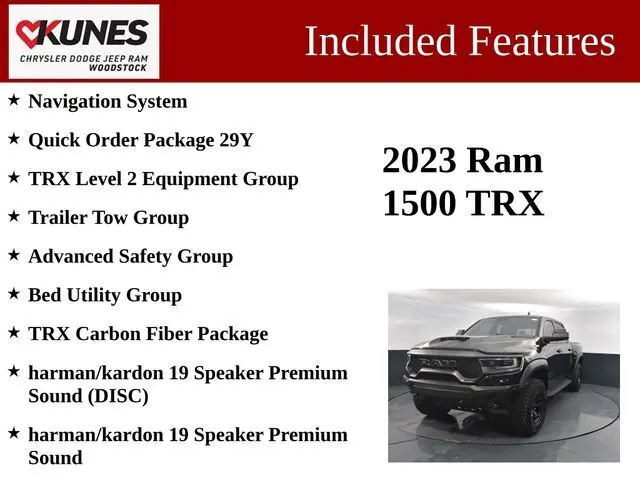 KUNES
CHRYSLER DODGE JEEP RAM
WOODSTOCK

Included Features

★ Navigation System

★ Quick Order Package 29Y

★ TRX Level 2 Equipment Group

★ Trailer Tow Group

★ Advanced Safety Group

★ Bed Utility Group

★ TRX Carbon Fiber Package

★ harman/kardon 19 Speaker Premium Sound (DISC)

★ harman/kardon 19 Speaker Premium Sound

2023 Ram 1500 TRX

RAM